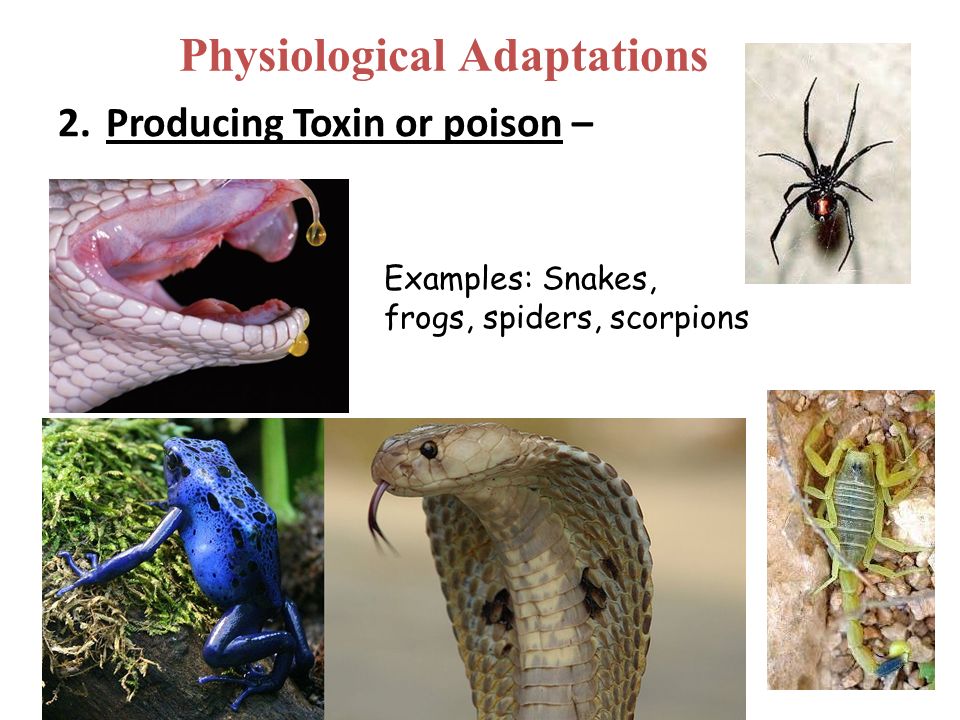 Physiological Adaptations

2. Producing Toxin or poison –

Examples: Snakes, frogs, spiders, scorpions